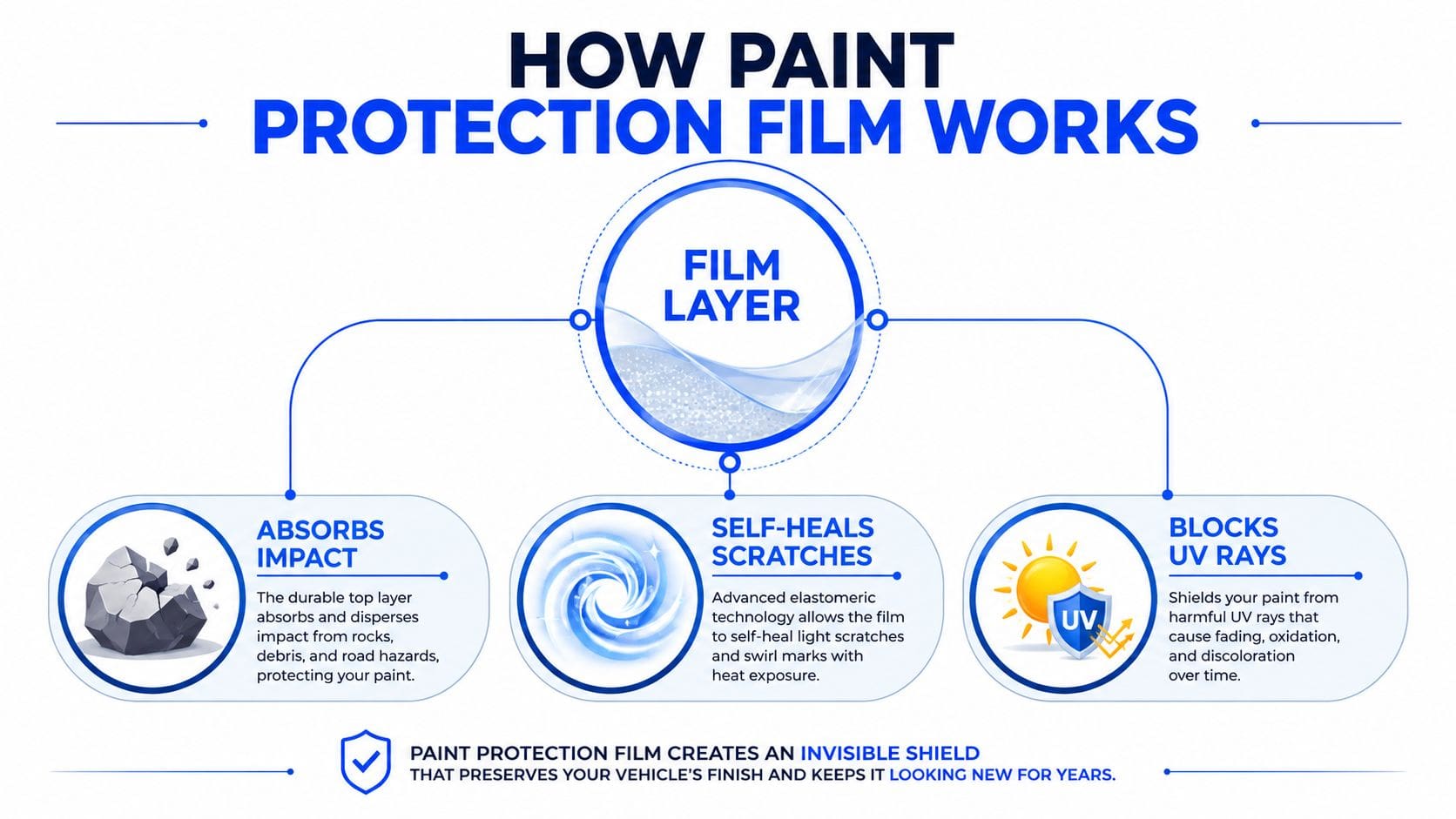 HOW PAINT
PROTECTION FILM WORKS

FILM LAYER

ABSORBS IMPACT

The durable top layer absorbs and disperses impact from rocks, debris, and road hazards, protecting your paint.

SELF-HEALS SCRATCHES

Advanced elastomeric technology allows the film to self-heal light scratches and swirl marks with heat exposure.

BLOCKS UV RAYS

UV

Shields your paint from harmful UV rays that cause fading, oxidation, and discoloration over time.

PAINT PROTECTION FILM CREATES AN INVISIBLE SHIELD THAT PRESERVES YOUR VEHICLE'S FINISH AND KEEPS IT LOOKING NEW FOR YEARS.